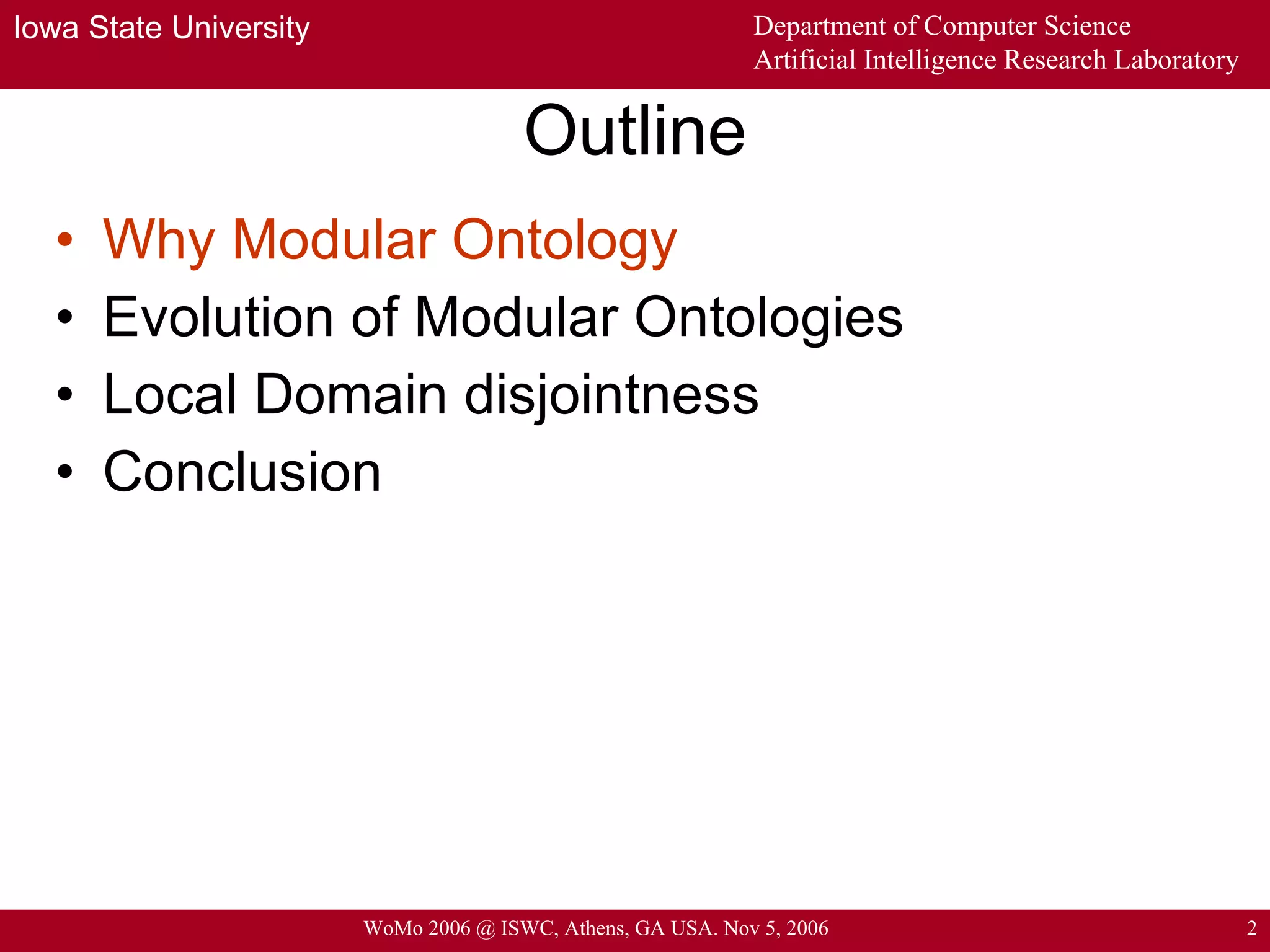 Iowa State University

Department of Computer Science
Artificial Intelligence Research Laboratory

Outline

• Why Modular Ontology
• Evolution of Modular Ontologies
• Local Domain disjointness
• Conclusion

WoMo 2006 @ ISWC, Athens, GA USA. Nov 5, 2006

2